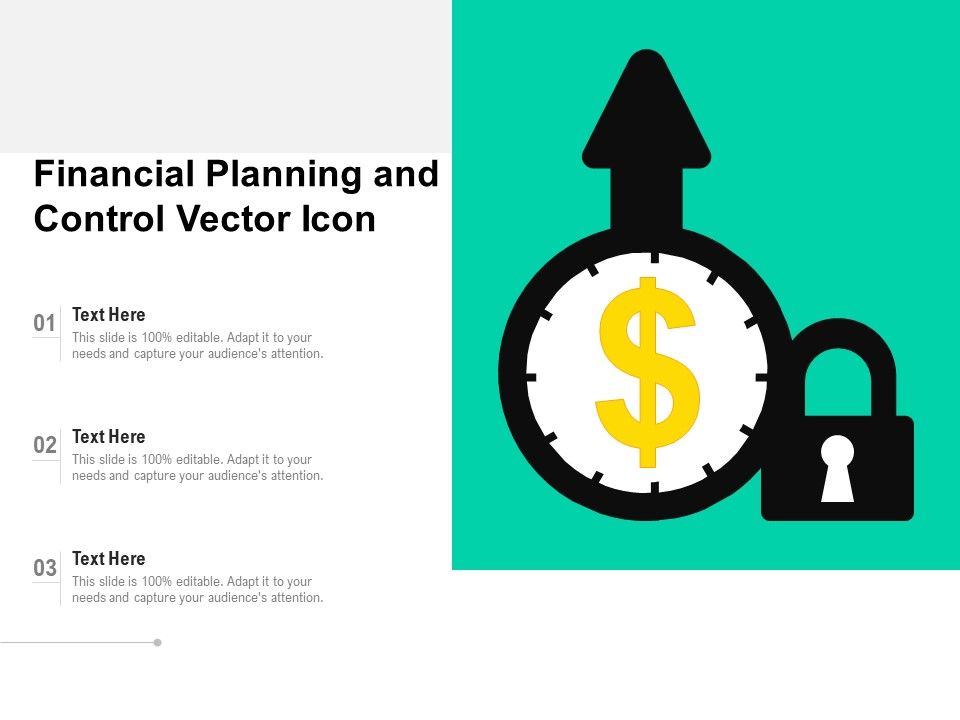 Financial Planning and Control Vector Icon

01
Text Here
This slide is 100% editable. Adapt it to your needs and capture your audience's attention.

02
Text Here
This slide is 100% editable. Adapt it to your needs and capture your audience's attention.

03
Text Here
This slide is 100% editable. Adapt it to your needs and capture your audience's attention.

$